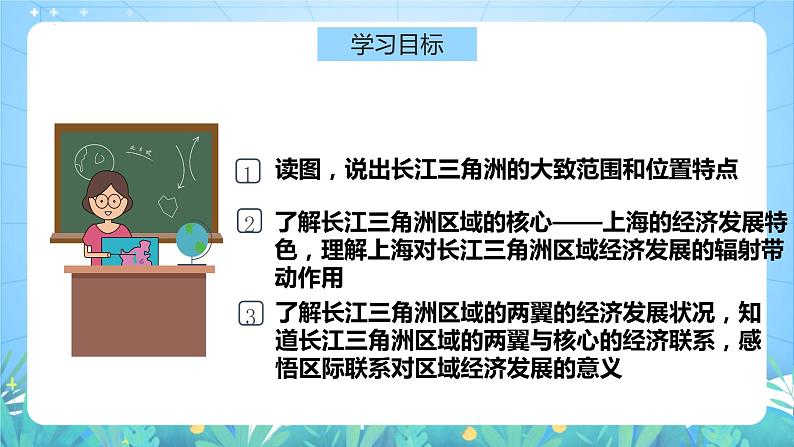 学习目标

1 读图，说出长江三角洲的大致范围和位置特点

2 了解长江三角洲区域的核心——上海的经济发展特色，理解上海对长江三角洲区域经济发展的辐射带动作用

3 了解长江三角洲区域的两翼的经济发展状况，知道长江三角洲区域的两翼与核心的经济联系，感悟区际联系对区域经济发展的意义